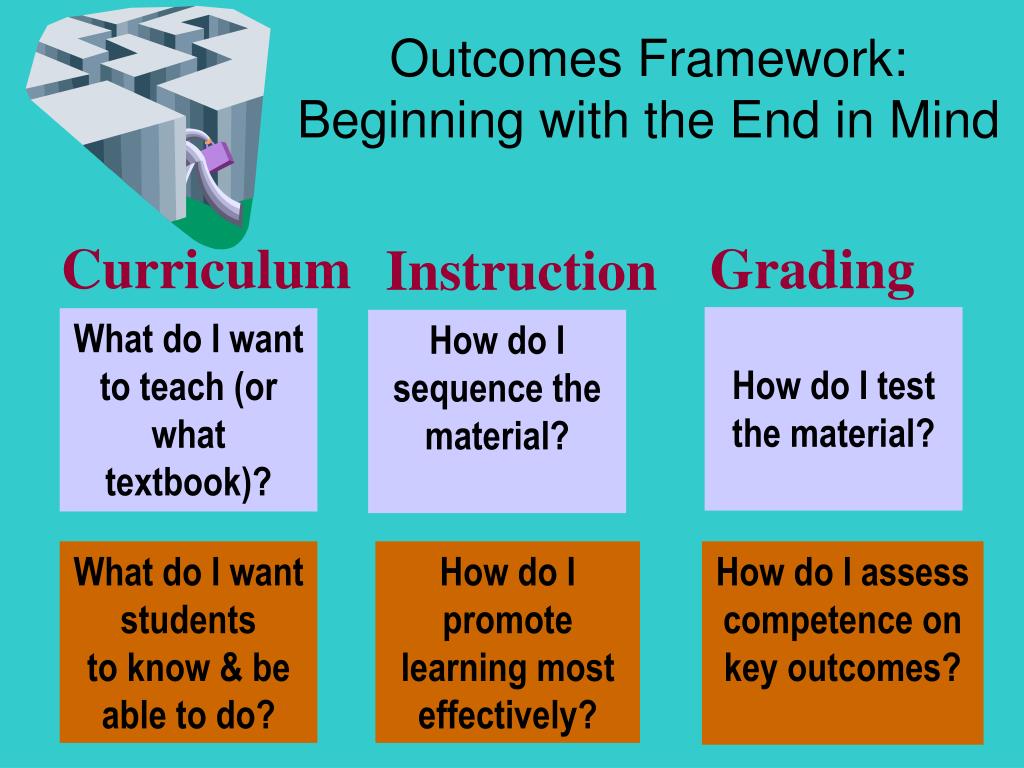 Outcomes Framework:
Beginning with the End in Mind

Curriculum

What do I want to teach (or what textbook)?

What do I want students to know & be able to do?

Instruction

How do I sequence the material?

How do I promote learning most effectively?

Grading

How do I test the material?

How do I assess competence on key outcomes?